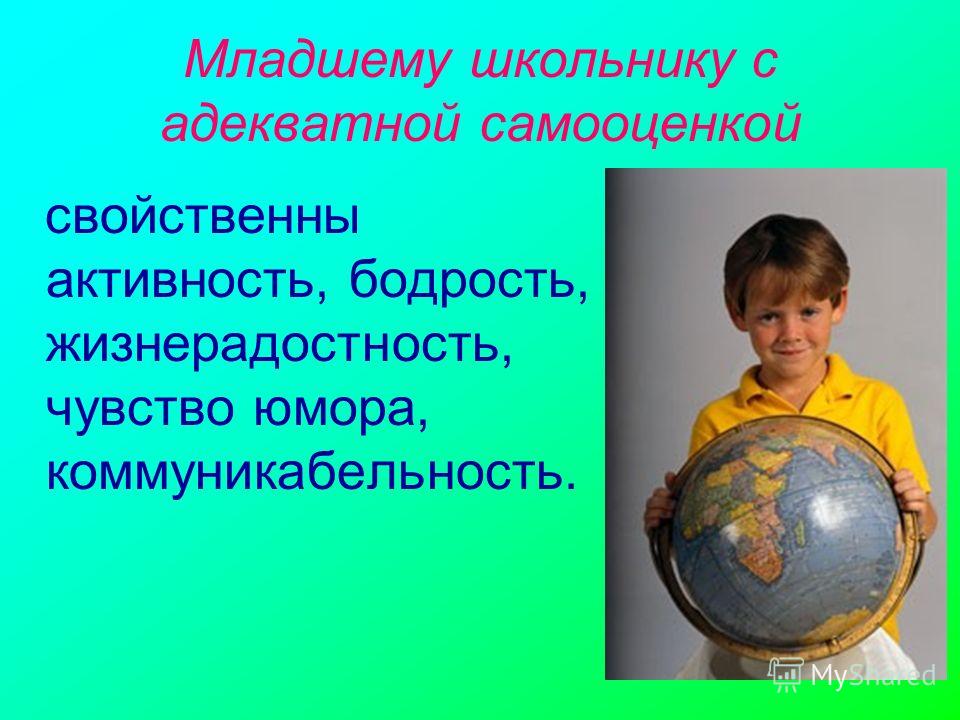 Младшему школьнику с адекватной самооценкой

свойственны активность, бодрость, жизнерадостность, чувство юмора, коммуникабельность.

MyShared